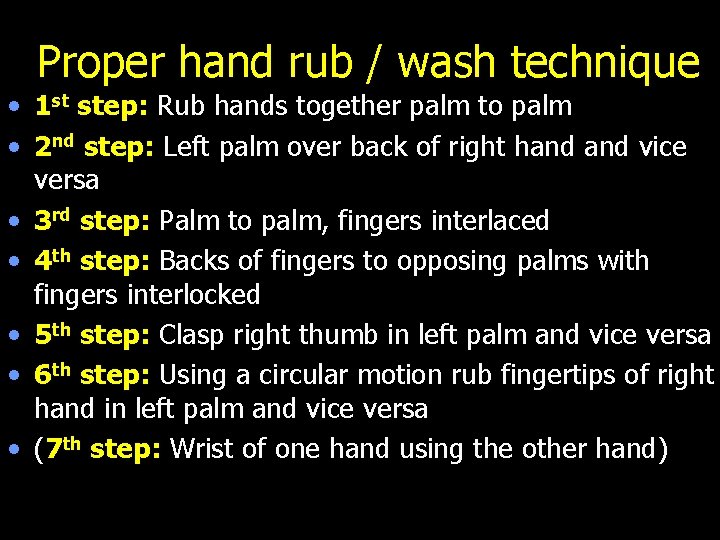 Proper hand rub / wash technique

• 1st step: Rub hands together palm to palm
• 2nd step: Left palm over back of right hand and vice versa
• 3rd step: Palm to palm, fingers interlaced
• 4th step: Backs of fingers to opposing palms with fingers interlocked
• 5th step: Clasp right thumb in left palm and vice versa
• 6th step: Using a circular motion rub fingertips of right hand in left palm and vice versa
• (7th step: Wrist of one hand using the other hand)